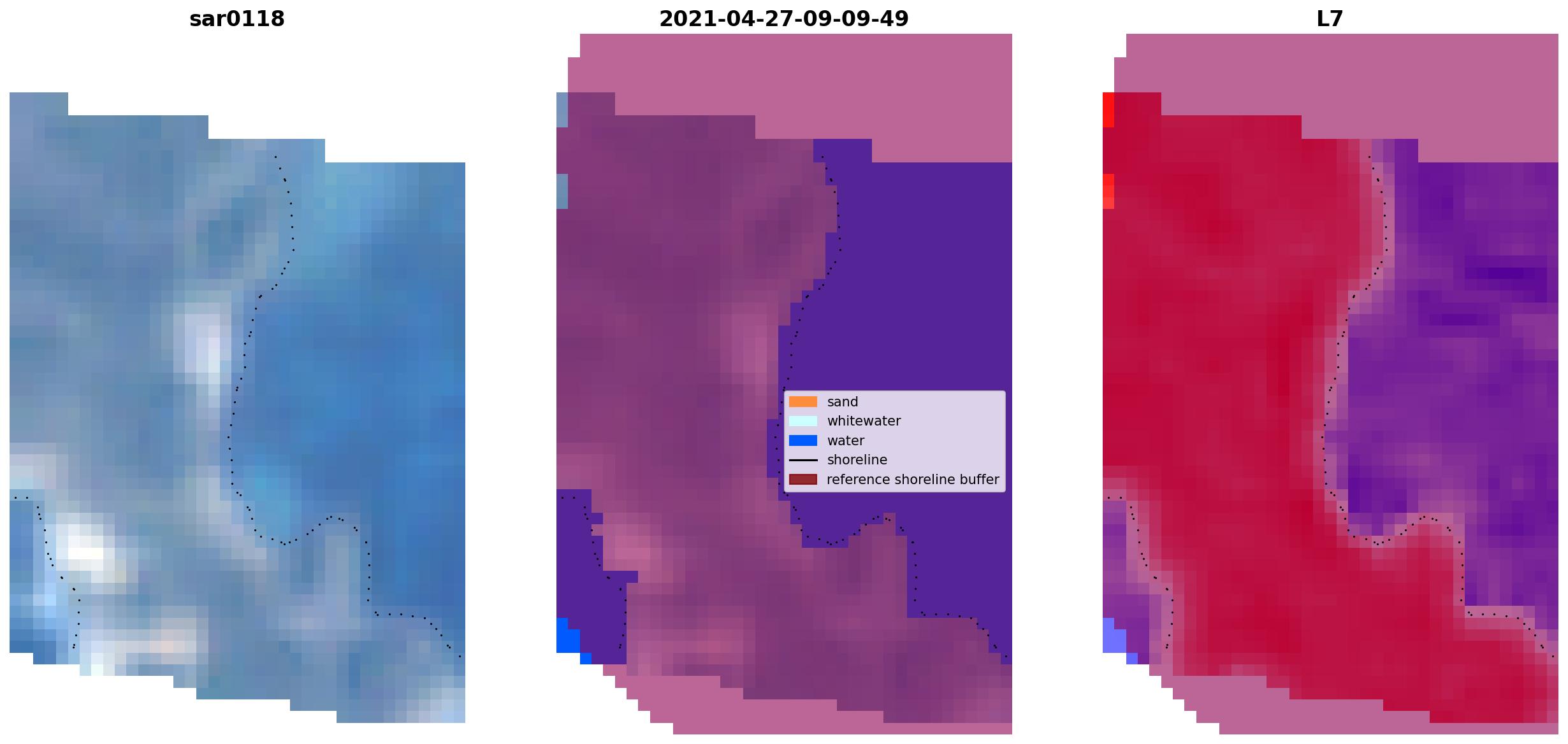 sar0118

2021-04-27-09-09-49

L7

sand
whitewater
water
shoreline
reference shoreline buffer